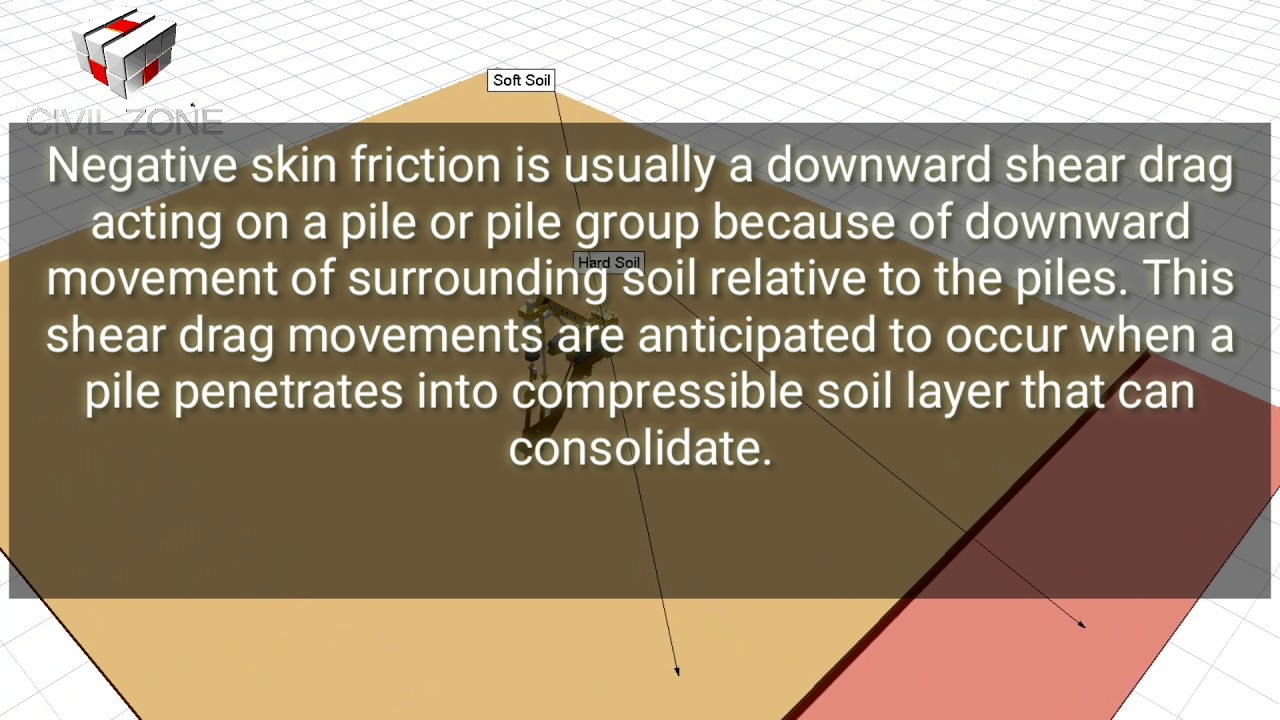 CIVIL ZONE

Soft Soil

Hard Soil

Negative skin friction is usually a downward shear drag acting on a pile or pile group because of downward movement of surrounding soil relative to the piles. This shear drag movements are anticipated to occur when a pile penetrates into compressible soil layer that can consolidate.